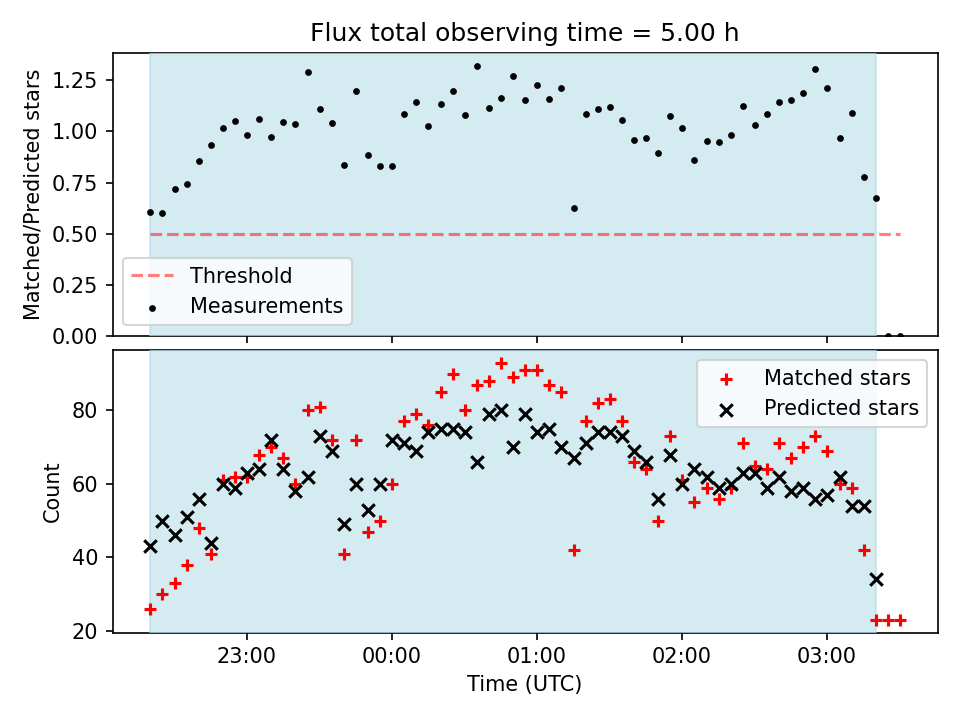 Flux total observing time = 5.00 h

Matched/Predicted stars

1.25
1.00
0.75
0.50
0.25
0.00

Threshold
Measurements

Count

80
60
40
20

Matched stars
Predicted stars

23:00
00:00
01:00
02:00
03:00

Time (UTC)